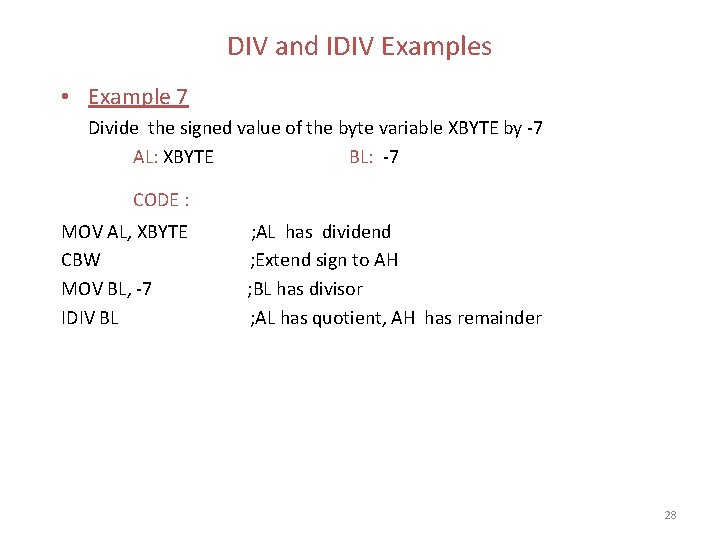 DIV and IDIV Examples

• Example 7

Divide the signed value of the byte variable XBYTE by -7

AL: XBYTE BL: -7

CODE :

MOV AL, XBYTE ;AL has dividend
CBW ;Extend sign to AH
MOV BL, -7 ;BL has divisor
IDIV BL ;AL has quotient, AH has remainder

28